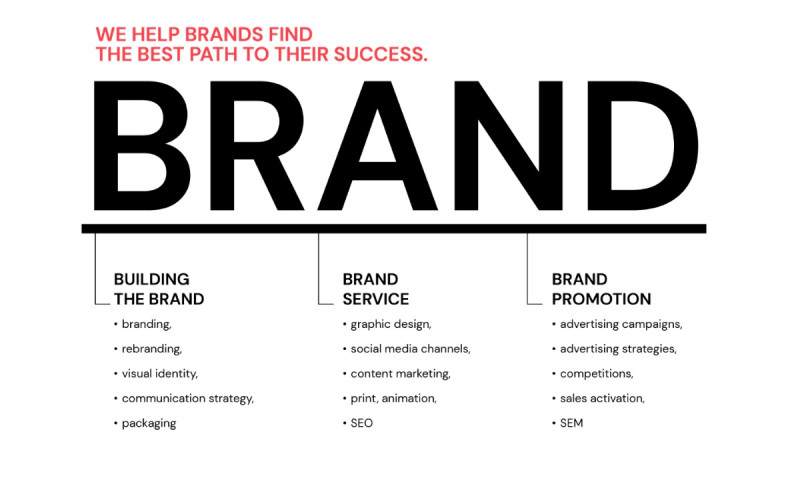 WE HELP BRANDS FIND
THE BEST PATH TO THEIR SUCCESS.

BRAND

BUILDING
THE BRAND

• branding,
• rebranding,
• visual identity,
• communication strategy,
• packaging

BRAND
SERVICE

• graphic design,
• social media channels,
• content marketing,
• print, animation,
• SEO

BRAND
PROMOTION

• advertising campaigns,
• advertising strategies,
• competitions,
• sales activation,
• SEM